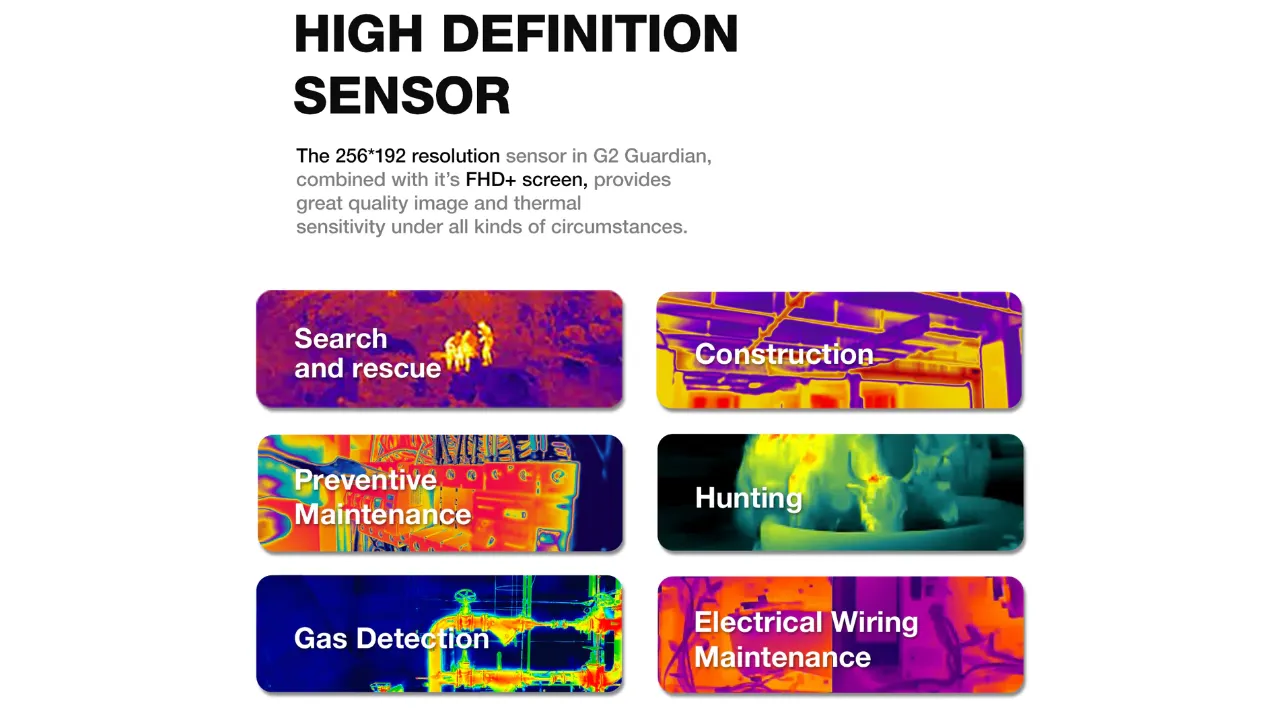 HIGH DEFINITION SENSOR

The 256*192 resolution sensor in G2 Guardian, combined with it's FHD+ screen, provides great quality image and thermal sensitivity under all kinds of circumstances.

Search and rescue

Construction

Preventive Maintenance

Hunting

Gas Detection

Electrical Wiring Maintenance